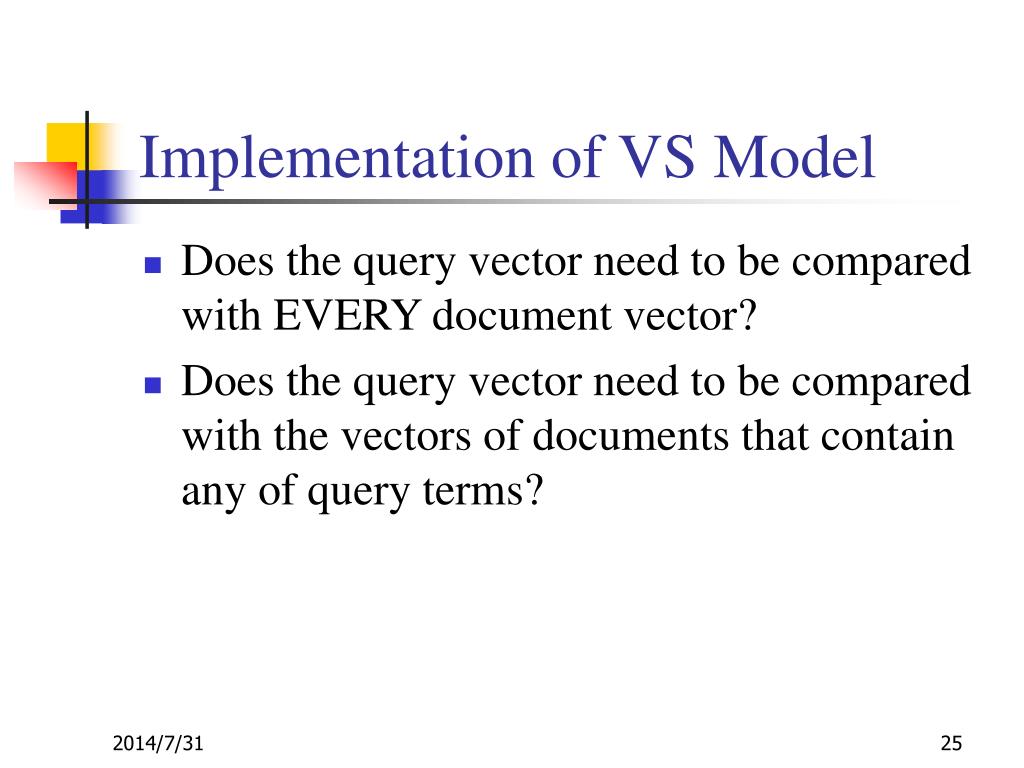 Implementation of VS Model

- Does the query vector need to be compared with EVERY document vector?
- Does the query vector need to be compared with the vectors of documents that contain any of query terms?

2014/7/31

25